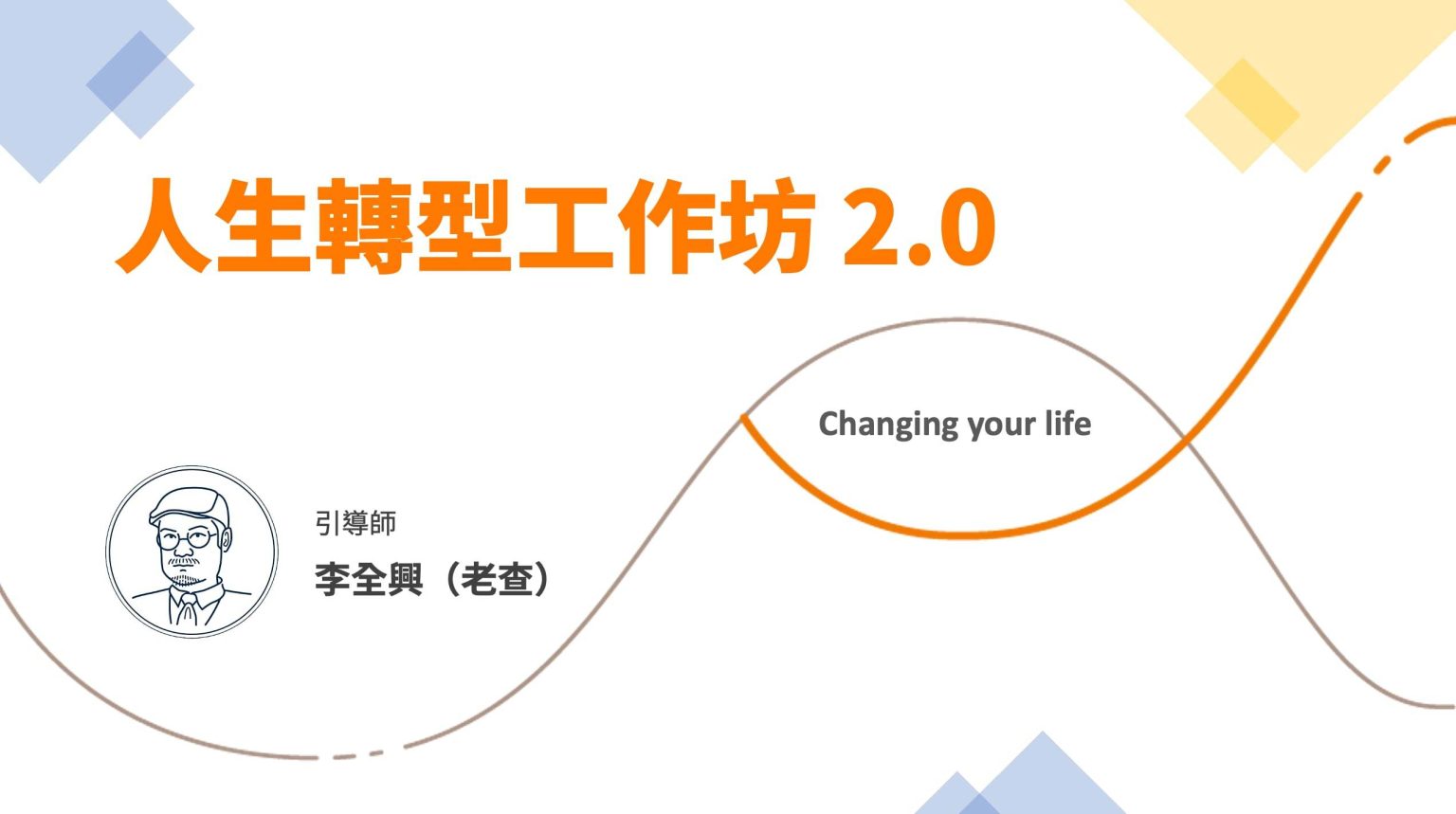 人生轉型工作坊 2.0

Changing your life

引導師

李全興（老查）